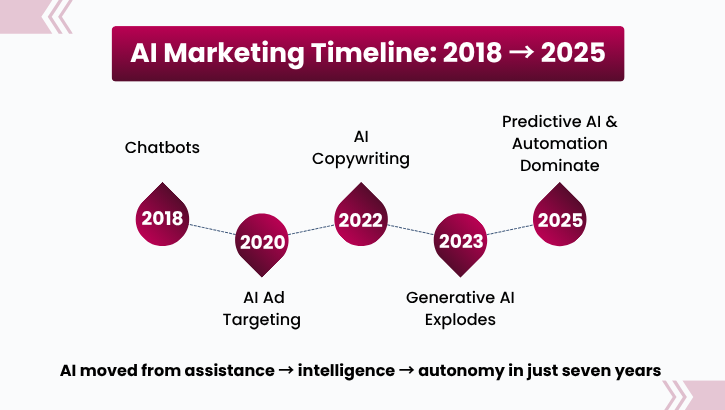 AI Marketing Timeline: 2018 → 2025

Chatbots

2018

2020

AI Ad Targeting

AI Copywriting

2022

2023

Generative AI Explodes

Predictive AI & Automation Dominate

2025

AI moved from assistance → intelligence → autonomy in just seven years